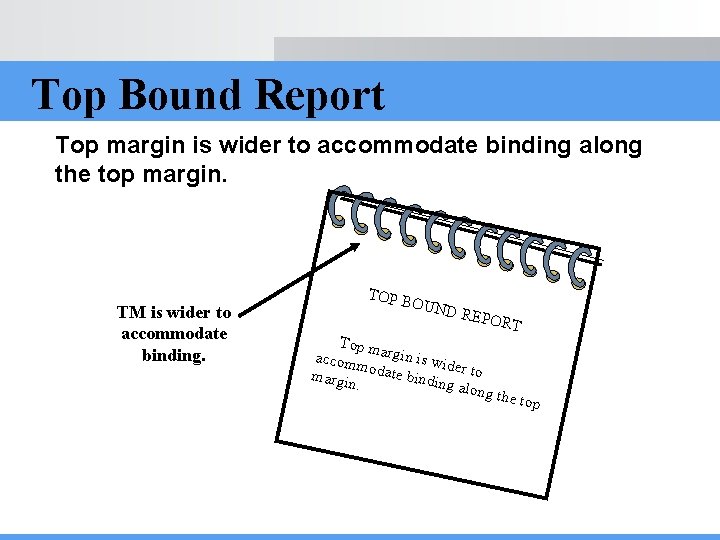 Top Bound Report

Top margin is wider to accommodate binding along the top margin.

TM is wider to accommodate binding.

TOP BOUND REPORT

Top margin is wider to accommodate binding along the top margin.